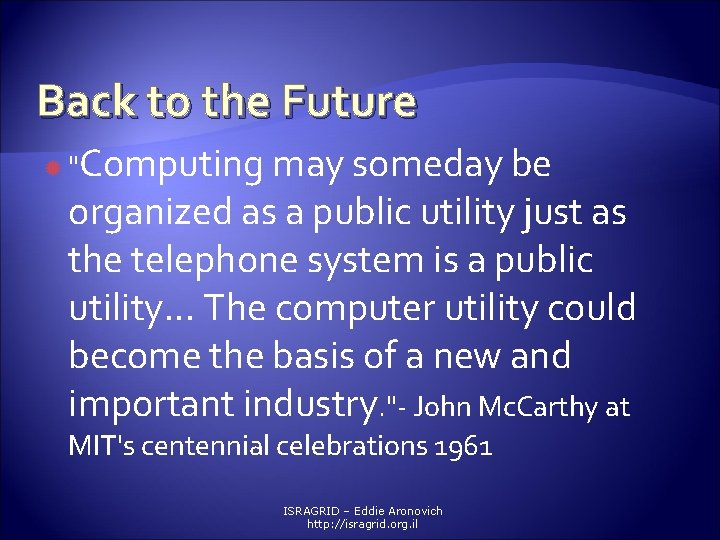 Back to the Future

"Computing may someday be organized as a public utility just as the telephone system is a public utility... The computer utility could become the basis of a new and important industry."- John McCarthy at MIT's centennial celebrations 1961

ISRAGRID – Eddie Aronovich
http://isragrid.org.il